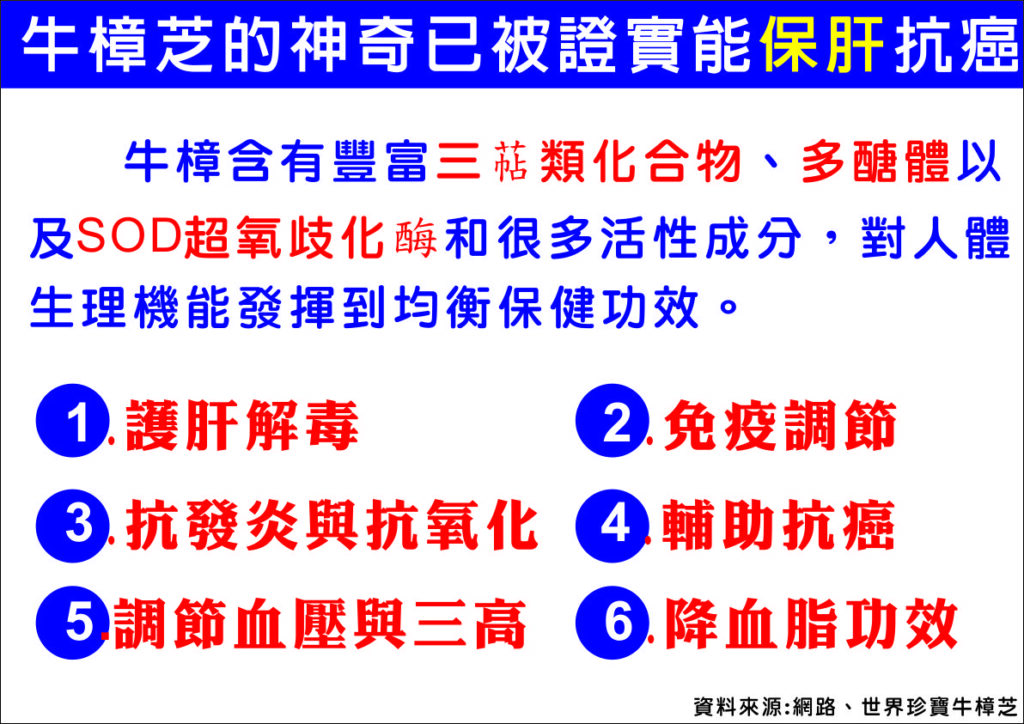 牛樟芝的神奇已被證實能保肝抗癌

牛樟含有豐富三萜類化合物、多醣體以及SOD超氧歧化酶和很多活性成分，對人體生理機能發揮到均衡保健功效。

1. 護肝解毒

2. 免疫調節

3. 抗發炎與抗氧化

4. 輔助抗癌

5. 調節血壓與三高

6. 降血脂功效

資料來源:網路、世界珍寶牛樟芝